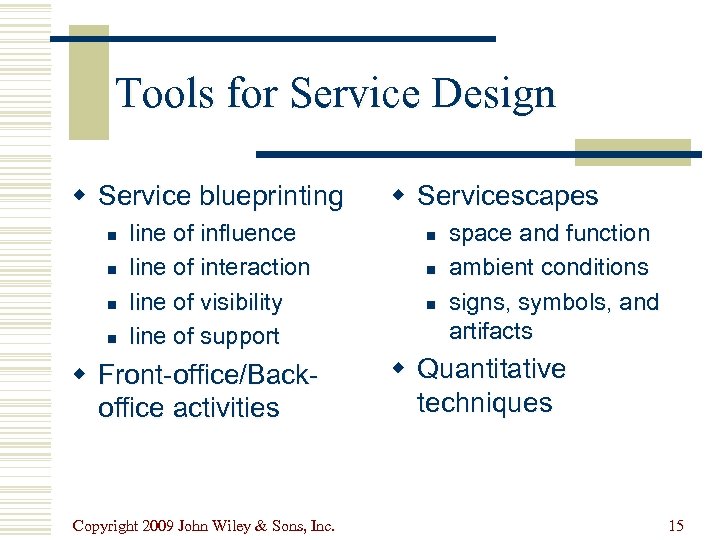 Tools for Service Design

- Service blueprinting
  - line of influence
  - line of interaction
  - line of visibility
  - line of support
- Front-office/Back-office activities

- Servicescapes
  - space and function
  - ambient conditions
  - signs, symbols, and artifacts
- Quantitative techniques

Copyright 2009 John Wiley & Sons, Inc.

15